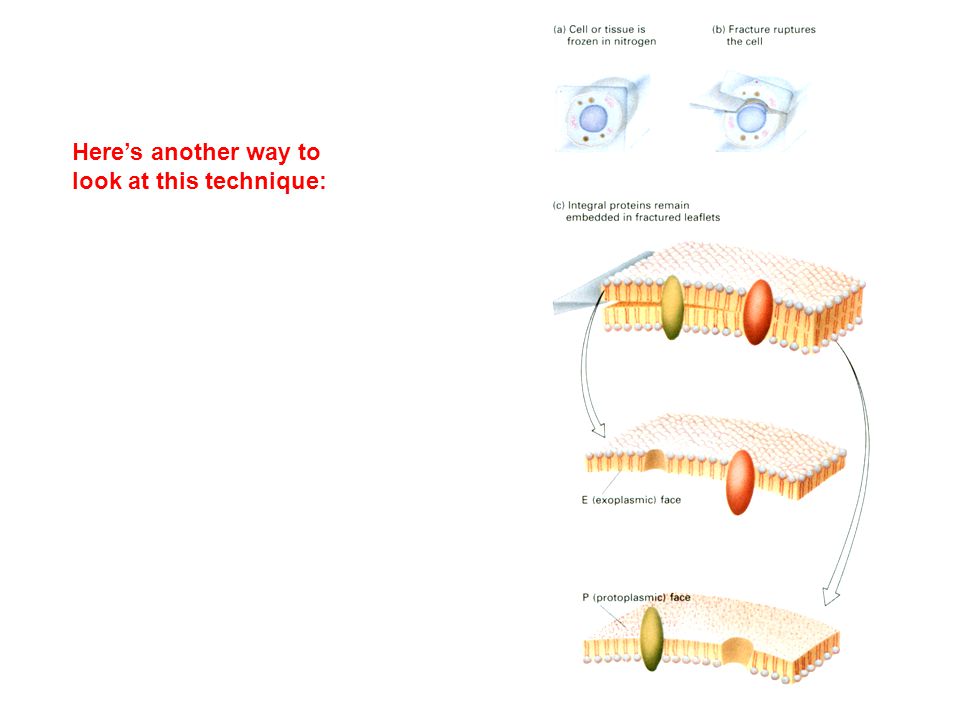 Here’s another way to look at this technique:

(a) Cell or tissue is frozen in nitrogen

(b) Fracture ruptures the cell

(c) Integral proteins remain embedded in fractured leaflets

E (exoplasmic) face

P (protoplasmic) face